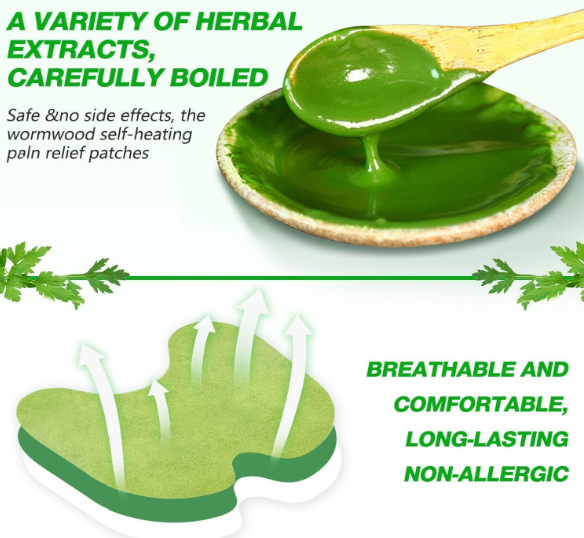 A VARIETY OF HERBAL EXTRACTS, CAREFULLY BOILED

Safe &no side effects, the wormwood self-heating paln relief patches

BREATHABLE AND COMFORTABLE, LONG-LASTING NON-ALLERGIC